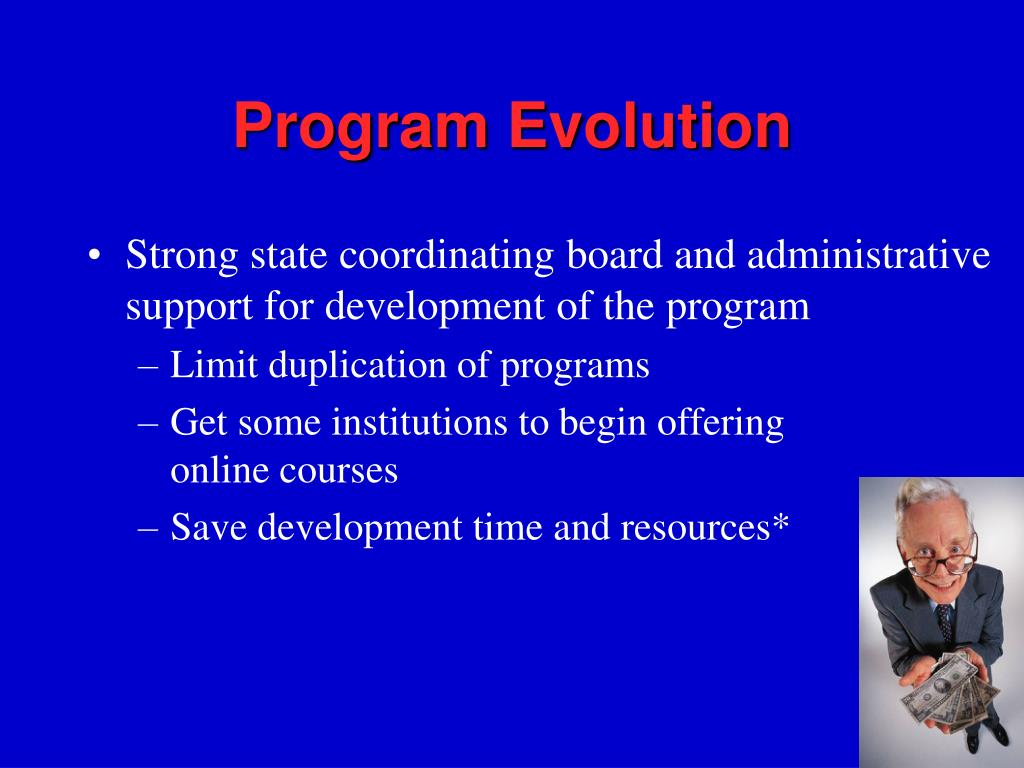 Program Evolution

• Strong state coordinating board and administrative support for development of the program
– Limit duplication of programs
– Get some institutions to begin offering online courses
– Save development time and resources*